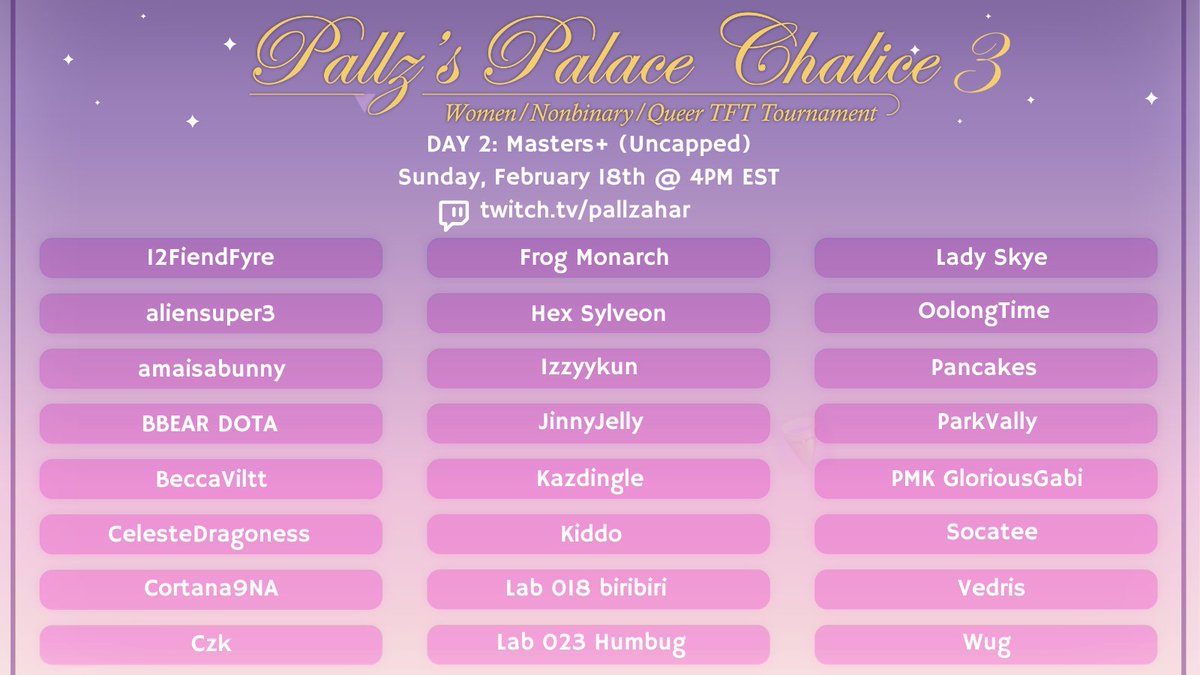 Pallz's Palace Chalice 3
Women/Nonbinary/Queer TFT Tournament
DAY 2: Masters+ (Uncapped)
Sunday, February 18th @ 4PM EST
twitch.tv/pallzahar

12FiendFyre
aliensuper3
amaisabunny
BBEAR DOTA
BeccaViltt
CelesteDragoness
Cortana9NA
Czk

Frog Monarch
Hex Sylveon
Izzyykun
JinnyJelly
Kazdingle
Kiddo
Lab 018 biribiri
Lab 023 Humbug

Lady Skye
OolongTime
Pancakes
ParkVally
PMK GloriousGabi
Socatee
Vedris
Wug